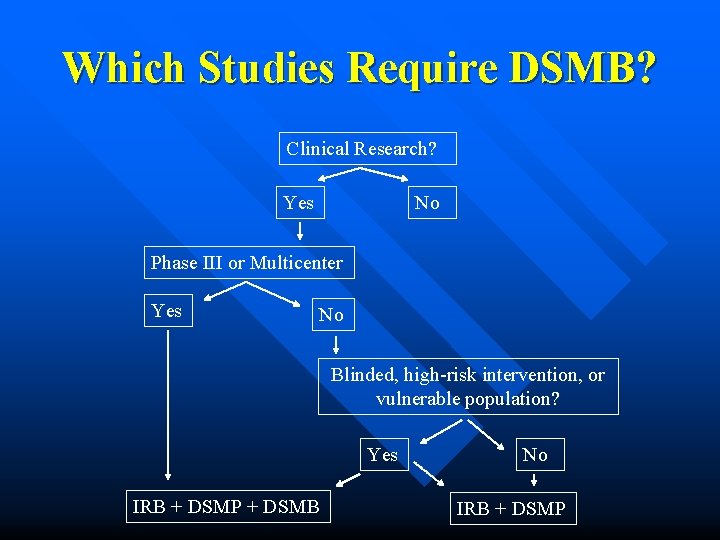 Which Studies Require DSMB?

Clinical Research?

Yes

No

Phase III or Multicenter

Yes

No

Blinded, high-risk intervention, or vulnerable population?

Yes

No

IRB + DSMP + DSMB

IRB + DSMP